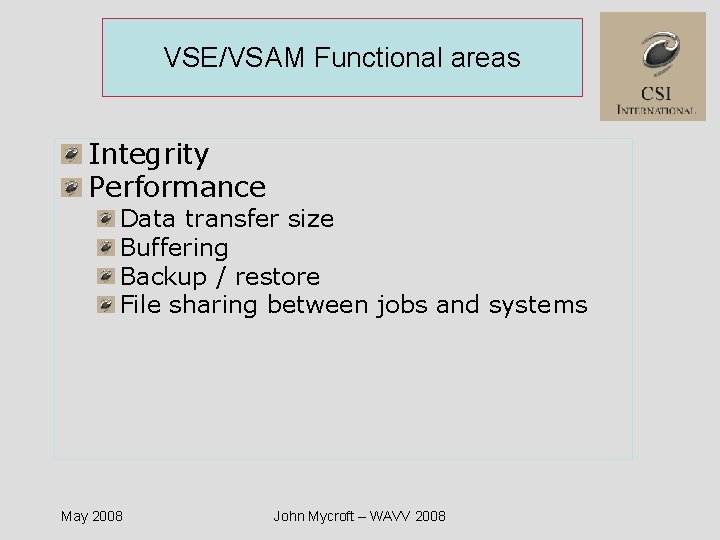 VSE/VSAM Functional areas

CSI
INTERNATIONAL

Integrity
Performance
Data transfer size
Buffering
Backup / restore
File sharing between jobs and systems

May 2008

John Mycroft – WAVV 2008